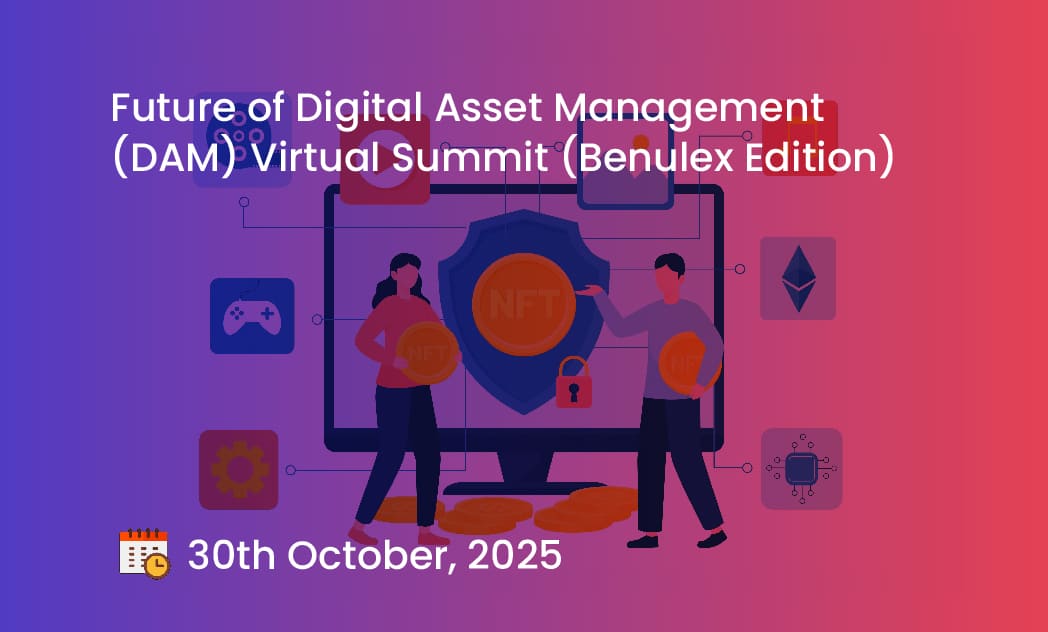 Future of Digital Asset Management (DAM) Virtual Summit (Benulex Edition)

NFT

NFT

NFT

30th October, 2025